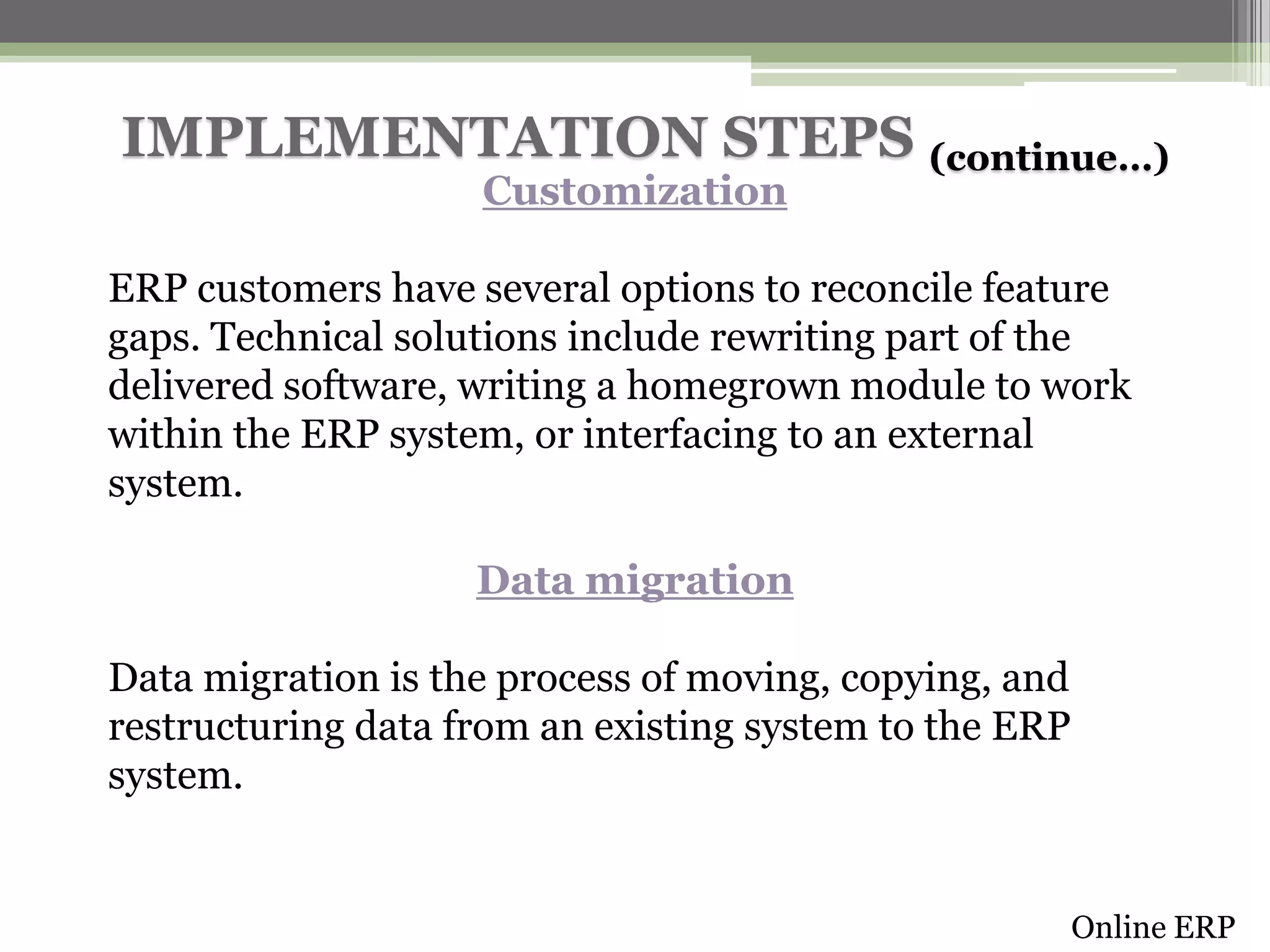 IMPLEMENTATION STEPS (continue…)

Customization

ERP customers have several options to reconcile feature gaps. Technical solutions include rewriting part of the delivered software, writing a homegrown module to work within the ERP system, or interfacing to an external system.

Data migration

Data migration is the process of moving, copying, and restructuring data from an existing system to the ERP system.

Online ERP